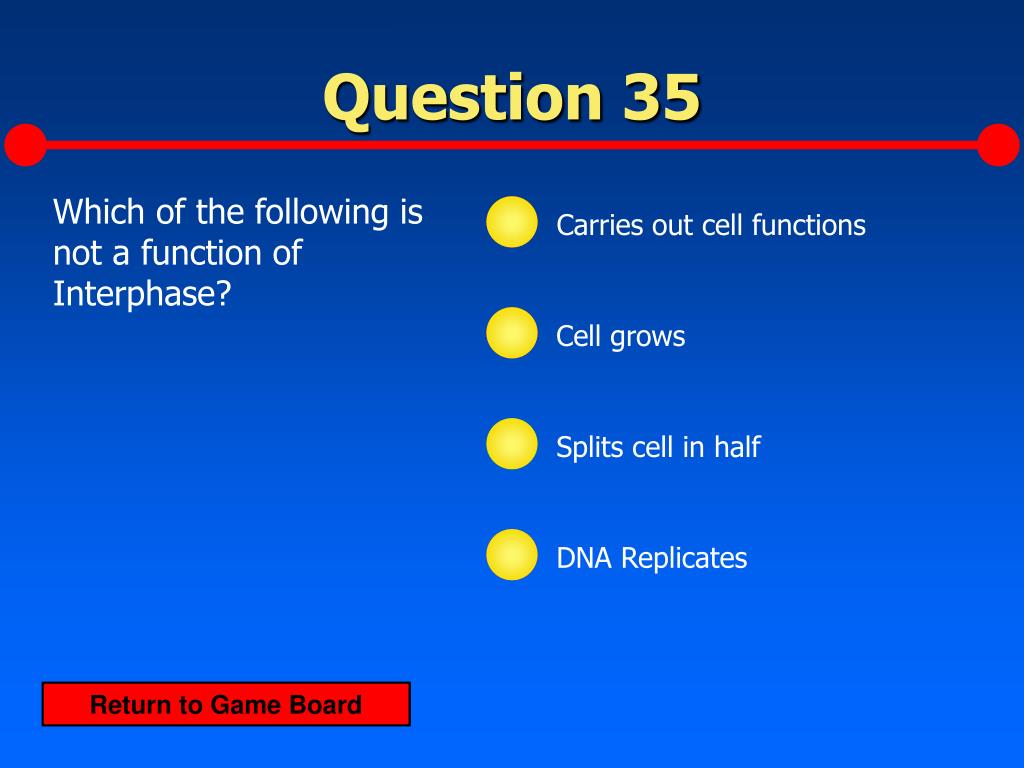 Question 35

Which of the following is not a function of Interphase?

Carries out cell functions

Cell grows

Splits cell in half

DNA Replicates

Return to Game Board